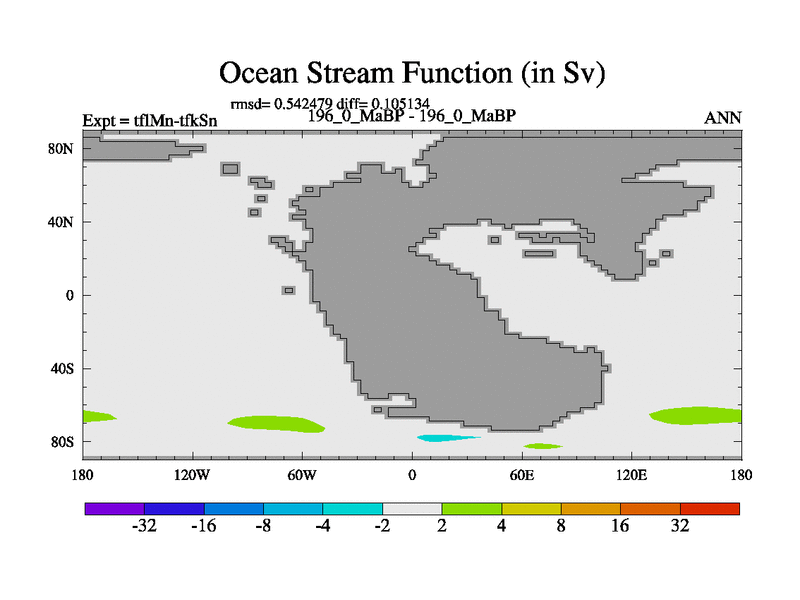 Ocean Stream Function (in Sv)

rmsd= 0.542479 diff= 0.105134

Expt = tflMn-tfkSn

196_0_MaBP - 196_0_MaBP

ANN

80N
40N
0
40S
80S

180
120W
60W
0
60E
120E
180

-32 -16 -8 -4 -2 2 4 8 16 32